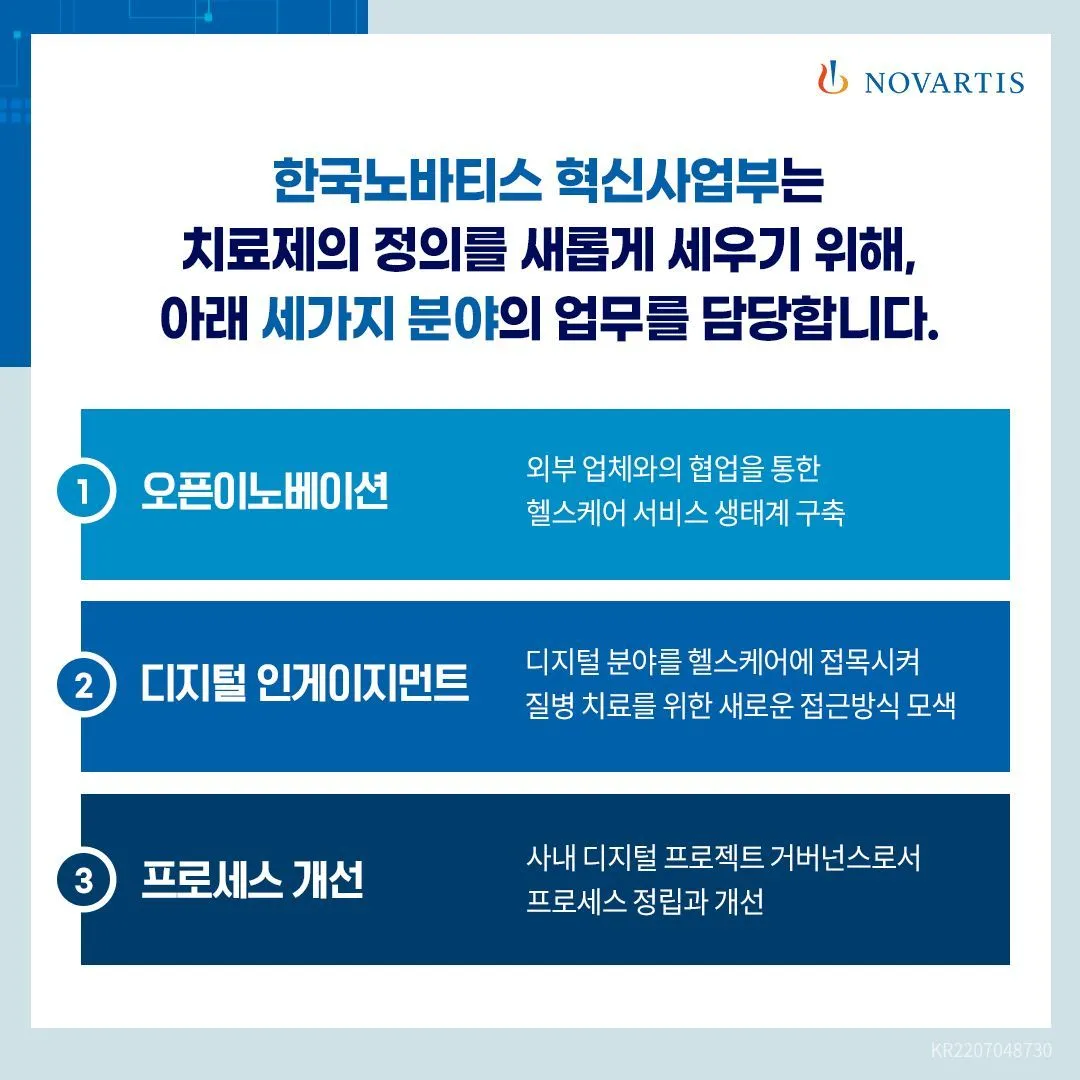 NOVARTIS

한국노바티스 혁신사업부는 치료제의 정의를 새롭게 세우기 위해, 아래 세가지 분야의 업무를 담당합니다.

1 오픈이노베이션
외부 업체와의 협업을 통한 헬스케어 서비스 생태계 구축

2 디지털 인게이지먼트
디지털 분야를 헬스케어에 접목시켜 질병 치료를 위한 새로운 접근방식 모색

3 프로세스 개선
사내 디지털 프로젝트 거버넌스로서 프로세스 정립과 개선

KR2207048730